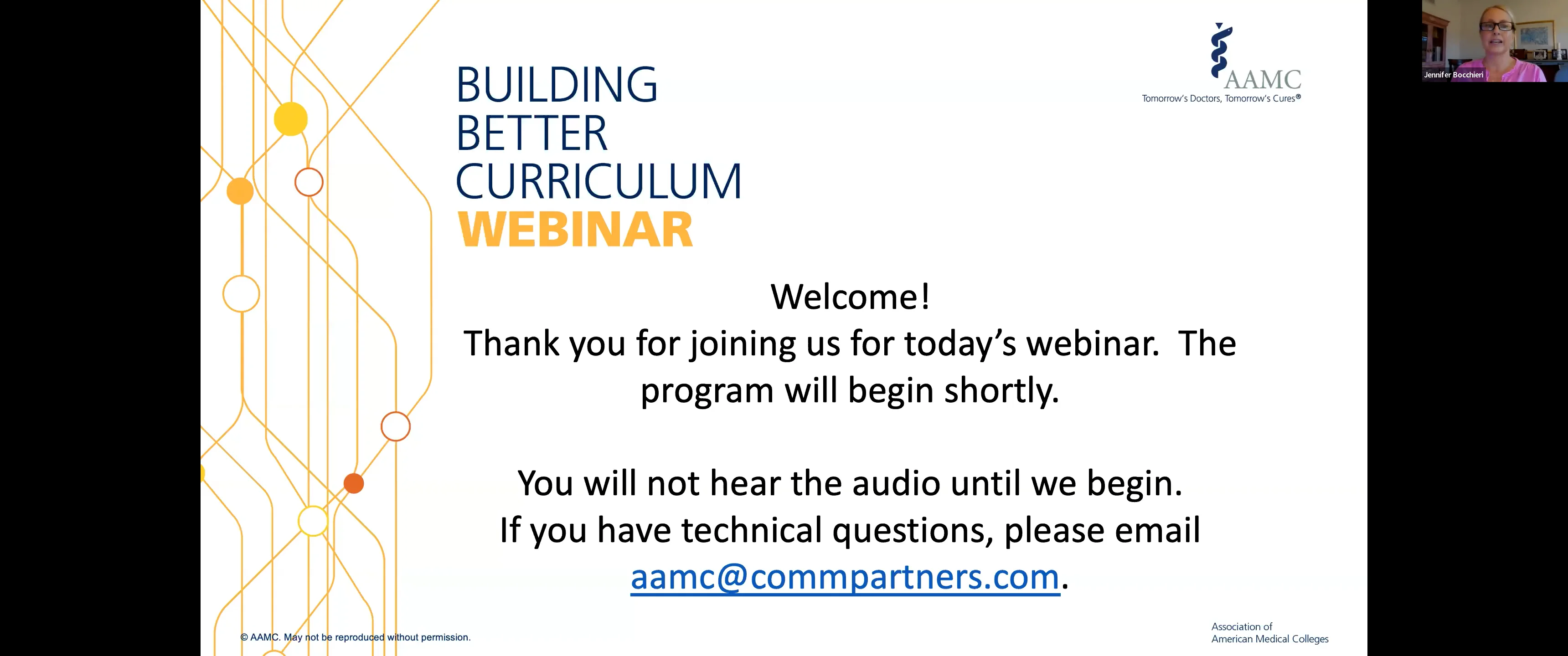 BUILDING
BETTER
CURRICULUM
WEBINAR

AAMC
Tomorrow's Doctors, Tomorrow's Cures®

Jennifer Bocchieri

Welcome!
Thank you for joining us for today's webinar. The program will begin shortly.

You will not hear the audio until we begin.
If you have technical questions, please email aamc@commpartners.com.

© AAMC. May not be reproduced without permission.

Association of
American Medical Colleges